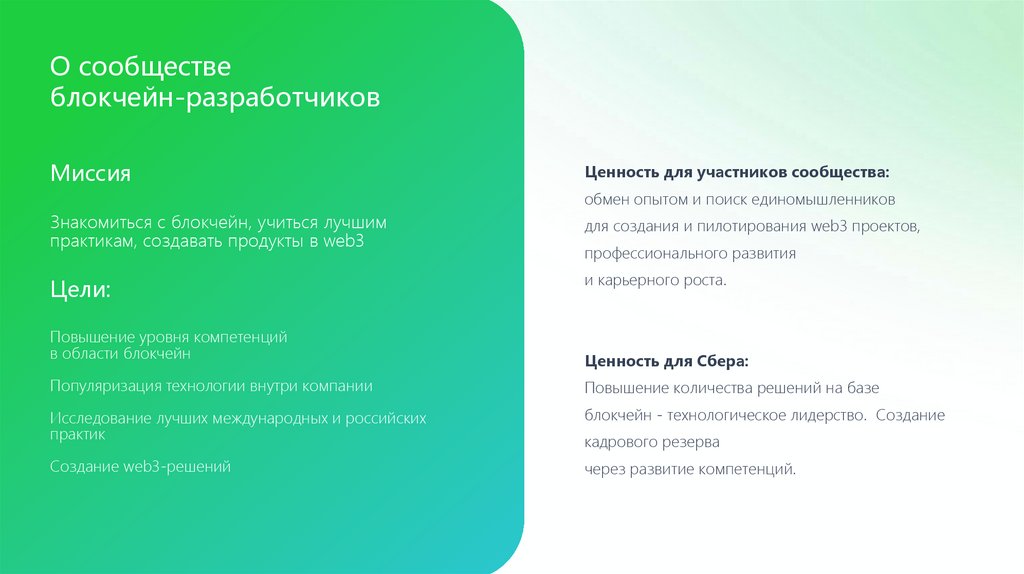 О сообществе
блокчейн-разработчиков

Миссия

Знакомиться с блокчейн, учиться лучшим практикам, создавать продукты в web3

Цели:

Повышение уровня компетенций в области блокчейн

Популяризация технологии внутри компании

Исследование лучших международных и российских практик

Создание web3-решений

Ценность для участников сообщества:
обмен опытом и поиск единомышленников для создания и пилотирования web3 проектов, профессионального развития и карьерного роста.

Ценность для Сбера:
Повышение количества решений на базе блокчейн - технологическое лидерство. Создание кадрового резерва через развитие компетенций.